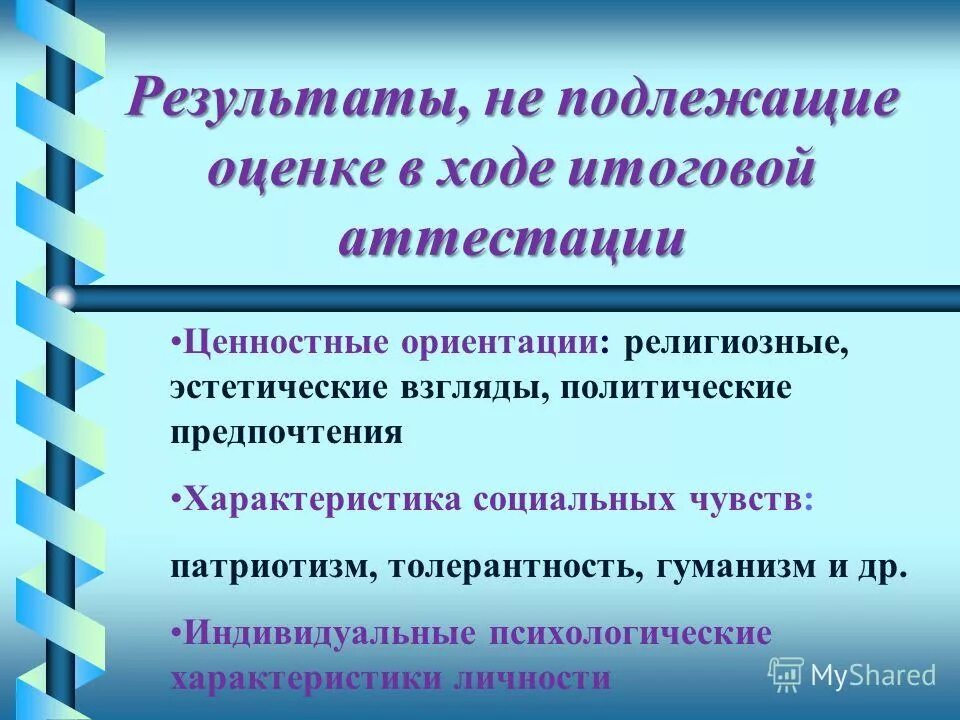 Результаты, не подлежащие оценке в ходе итоговой аттестации

•Ценностные ориентации: религиозные, эстетические взгляды, политические предпочтения

•Характеристика социальных чувств:

патриотизм, толерантность, гуманизм и др.

•Индивидуальные психологические характеристики личности

MyShared